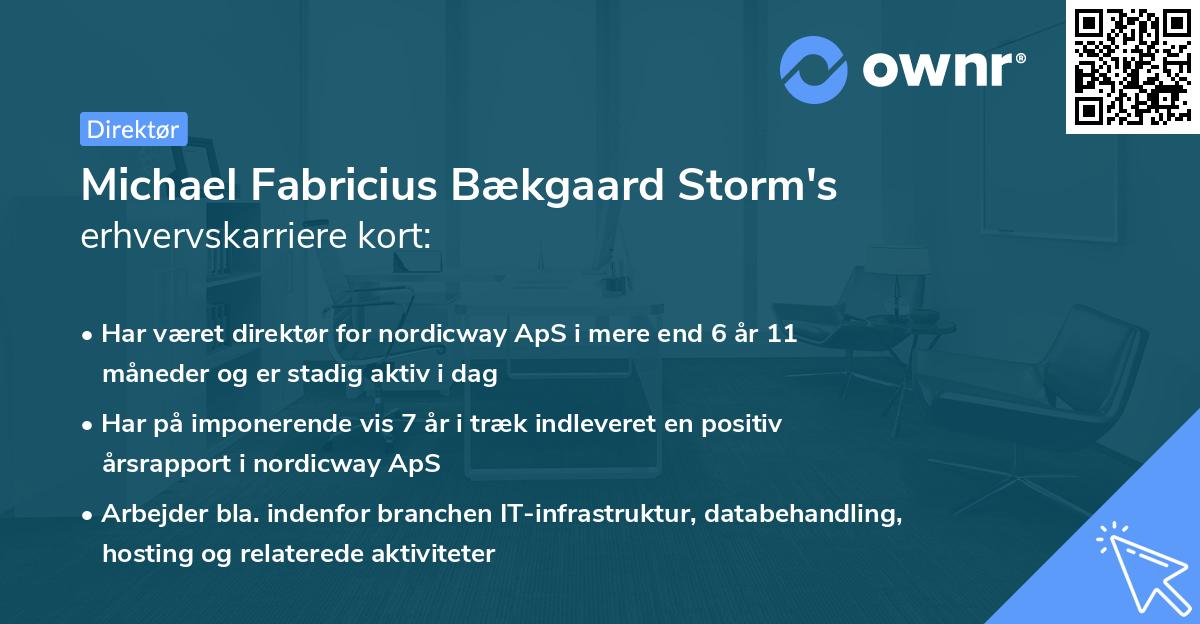 ownr®

Direktør

Michael Fabricius Bækgaard Storm's erhvervskarriere kort:

• Har været direktør for nordicway ApS i mere end 6 år 11 måneder og er stadig aktiv i dag

• Har på imponerende vis 7 år i træk indleveret en positiv årsrapport i nordicway ApS

• Arbejder bla. indenfor branchen IT-infrastruktur, databehandling, hosting og relaterede aktiviteter